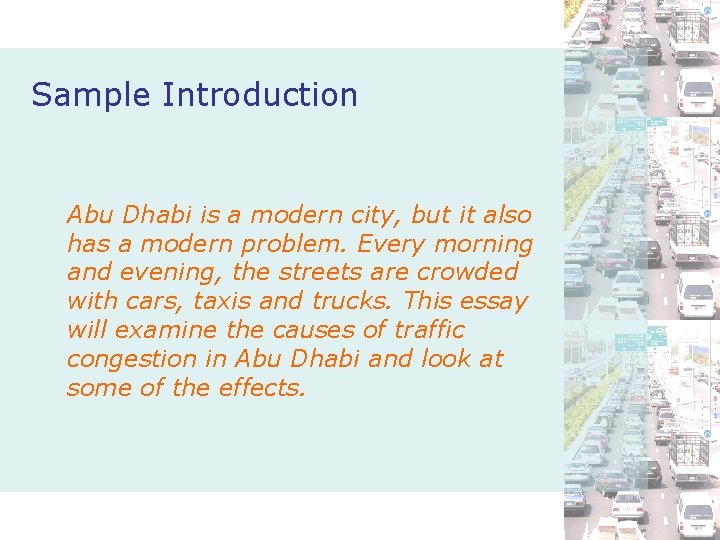 Sample Introduction

Abu Dhabi is a modern city, but it also has a modern problem. Every morning and evening, the streets are crowded with cars, taxis and trucks. This essay will examine the causes of traffic congestion in Abu Dhabi and look at some of the effects.